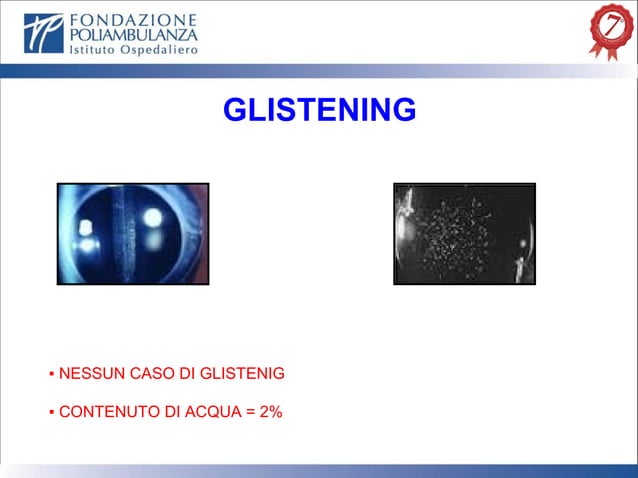 FONDAZIONE POLIAMBULANZA Istituto Ospedaliero

7°

GLISTENING

▪ NESSUN CASO DI GLISTENIG

▪ CONTENUTO DI ACQUA = 2%